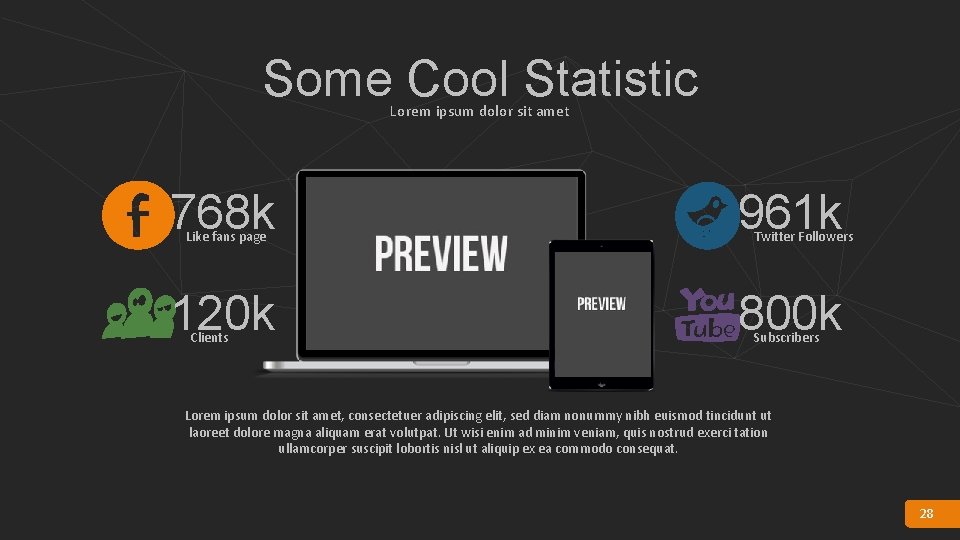 Some Cool Statistic

Lorem ipsum dolor sit amet

f 768k
Like fans page

120k
Clients

PREVIEW

PREVIEW

961k
Twitter Followers

You Tube 800k
Subscribers

Lorem ipsum dolor sit amet, consectetuer adipiscing elit, sed diam nonummy nibh euismod tincidunt ut laoreet dolore magna aliquam erat volutpat. Ut wisi enim ad minim veniam, quis nostrud exerci tation ullamcorper suscipit lobortis nisl ut aliquip ex ea commodo consequat.

28